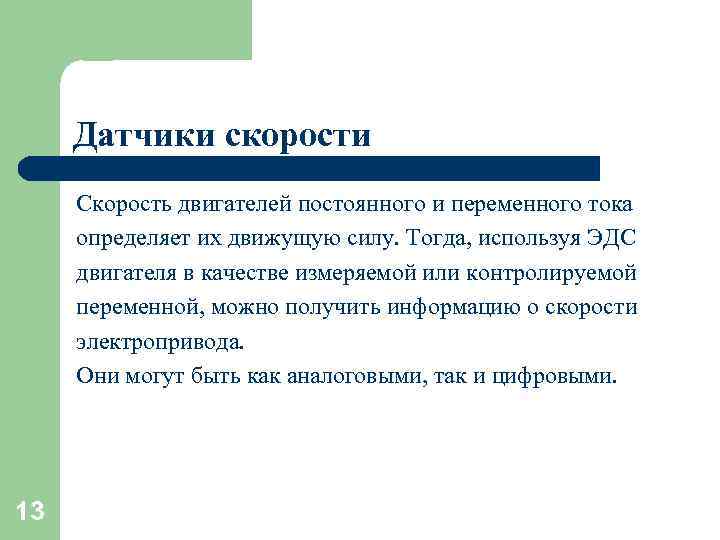 Датчики скорости

Скорость двигателей постоянного и переменного тока определяет их движущую силу. Тогда, используя ЭДС двигателя в качестве измеряемой или контролируемой переменной, можно получить информацию о скорости электропривода.
Они могут быть как аналоговыми, так и цифровыми.

13